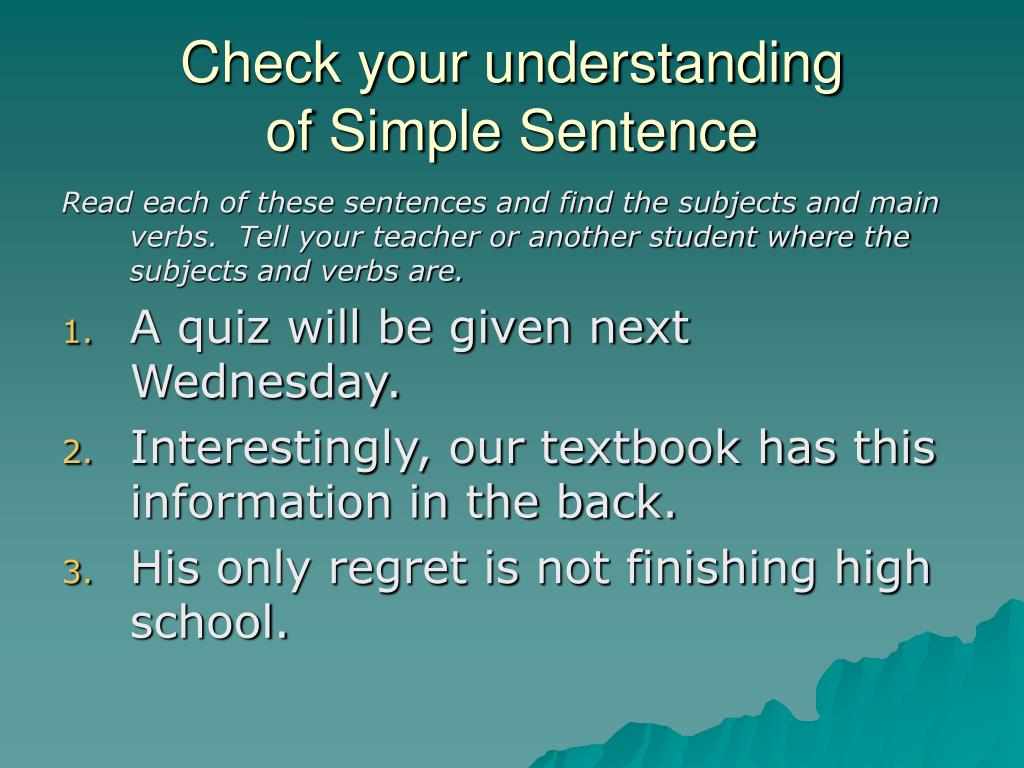 Check your understanding of Simple Sentence

Read each of these sentences and find the subjects and main verbs. Tell your teacher or another student where the subjects and verbs are.

1. A quiz will be given next Wednesday.
2. Interestingly, our textbook has this information in the back.
3. His only regret is not finishing high school.